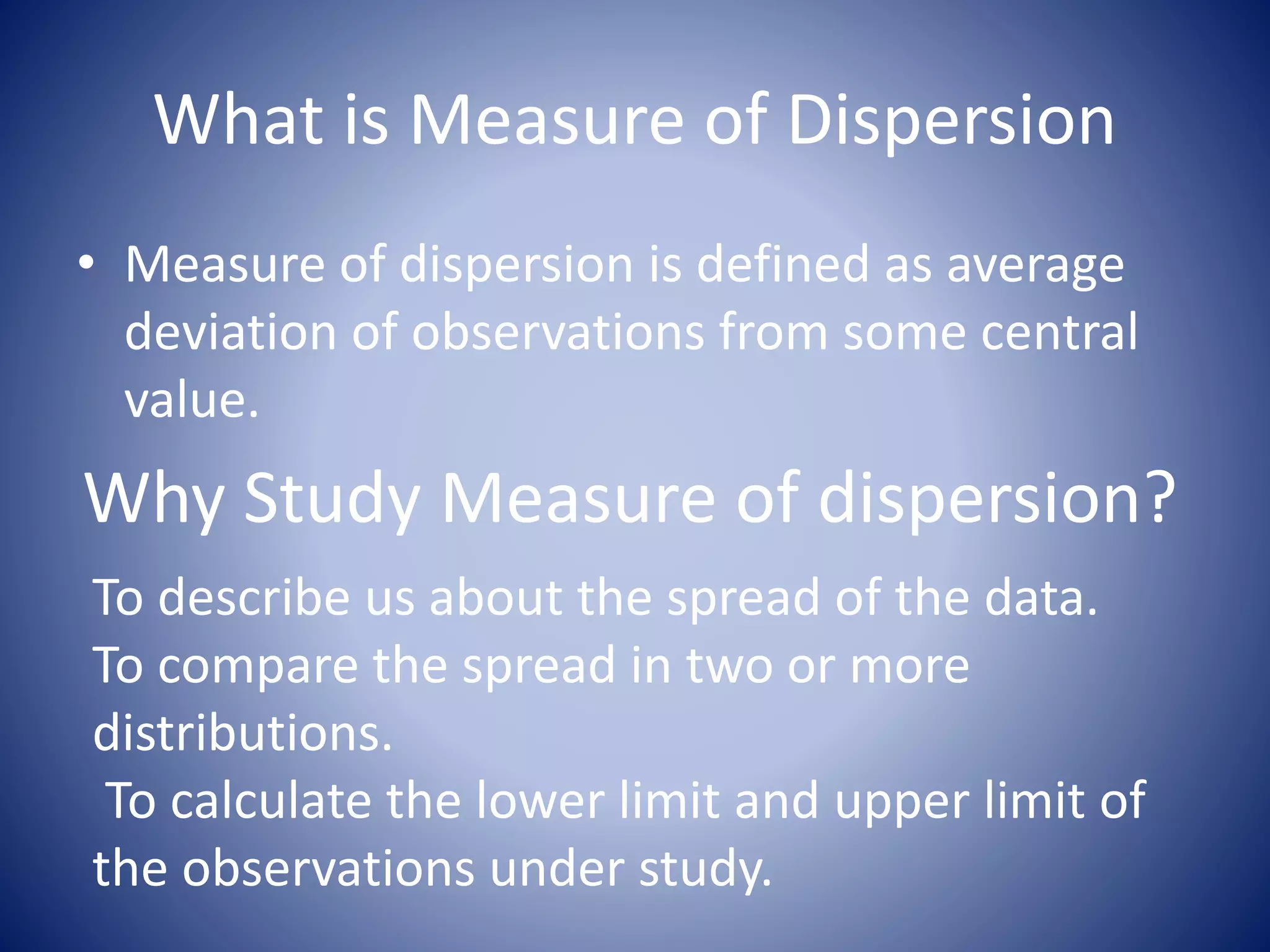 What is Measure of Dispersion

• Measure of dispersion is defined as average deviation of observations from some central value.

Why Study Measure of dispersion?

To describe us about the spread of the data.

To compare the spread in two or more distributions.

To calculate the lower limit and upper limit of the observations under study.